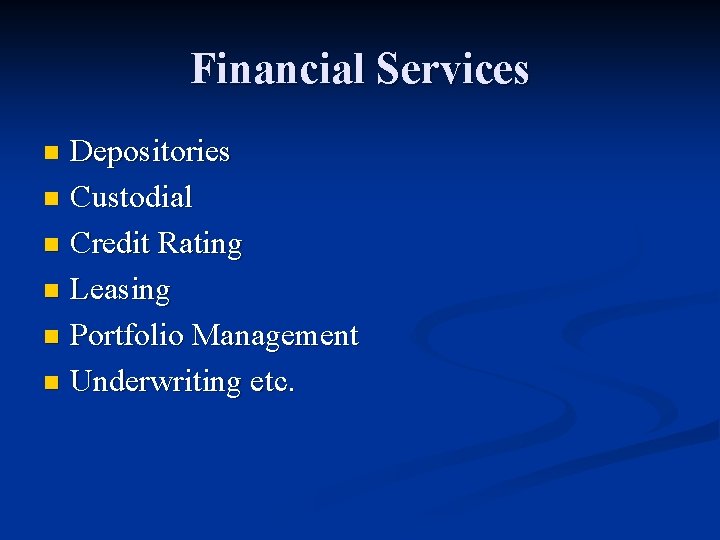 Financial Services

- Depositories
- Custodial
- Credit Rating
- Leasing
- Portfolio Management
- Underwriting etc.